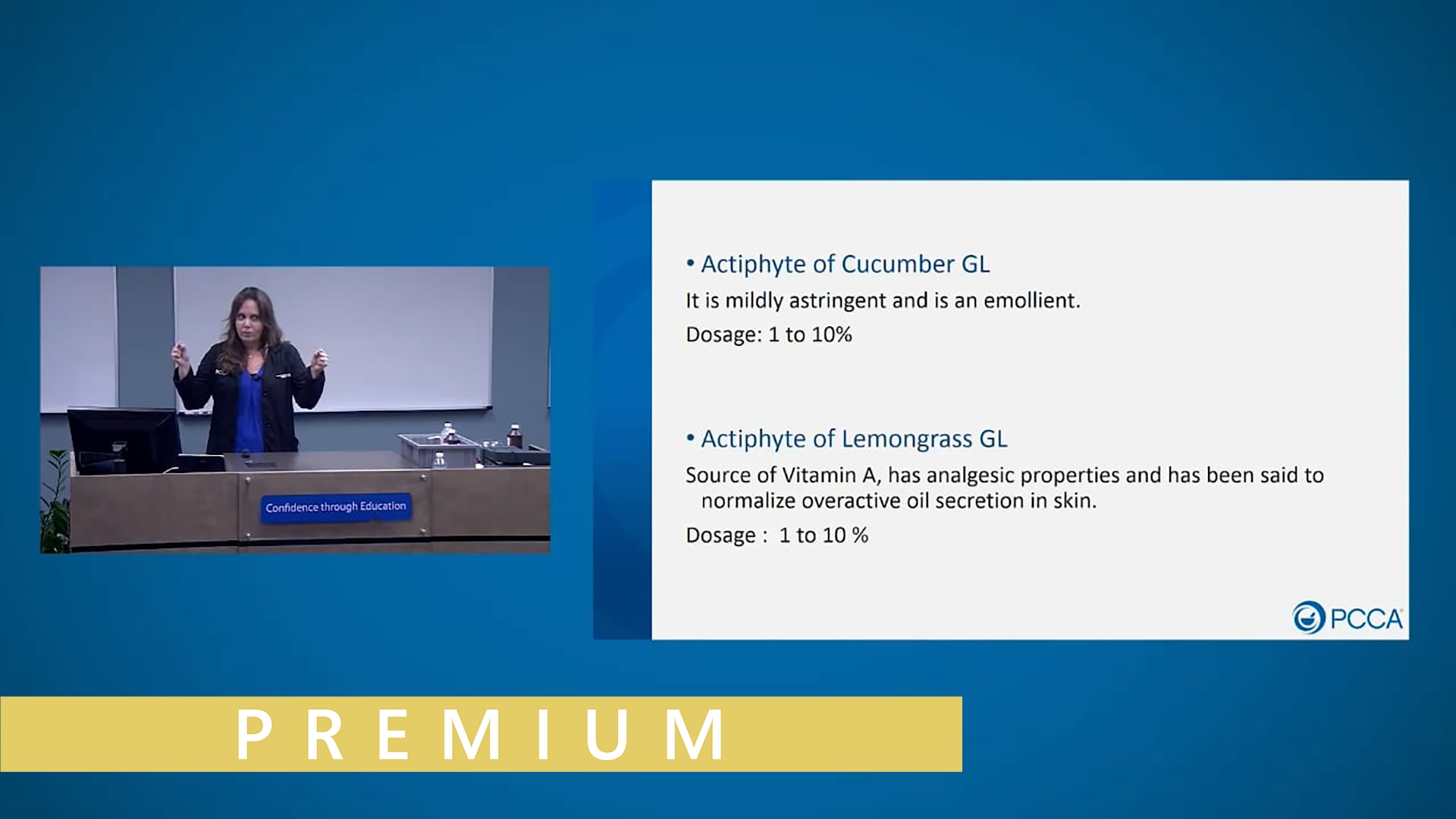 Confidence through Education

• Actiphyte of Cucumber GL

It is mildly astringent and is an emollient.

Dosage: 1 to 10%

• Actiphyte of Lemongrass GL

Source of Vitamin A, has analgesic properties and has been said to normalize overactive oil secretion in skin.

Dosage : 1 to 10 %

PCCA

PREMIUM